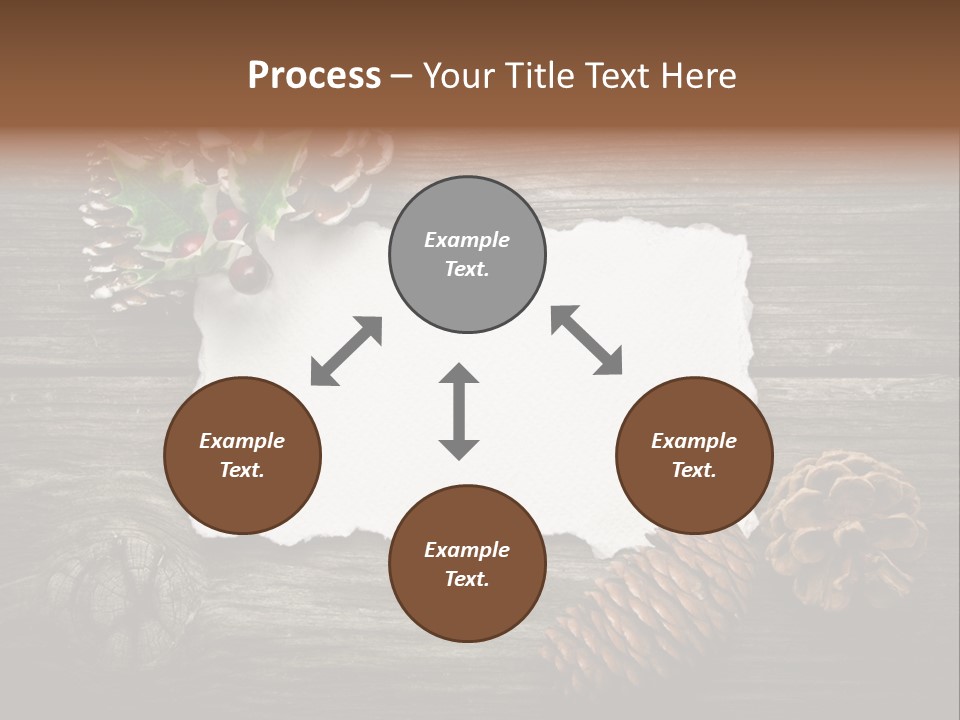 Process – Your Title Text Here

Example Text.

Example Text.

Example Text.

Example Text.